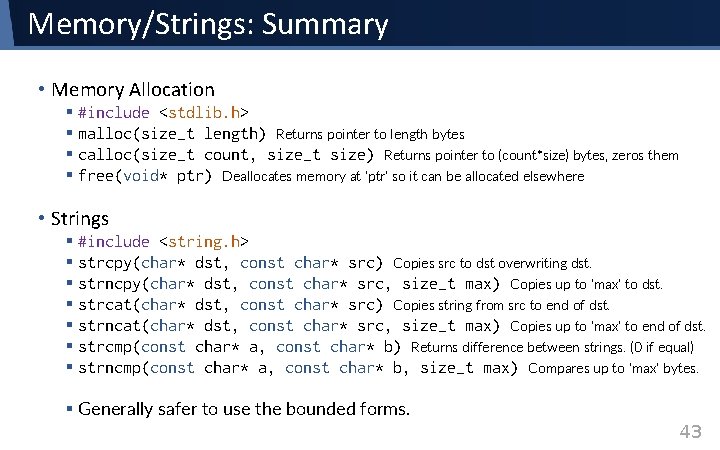 Memory/Strings: Summary

• Memory Allocation
 ▪ #include <stdlib.h>
 ▪ malloc(size_t length) Returns pointer to length bytes
 ▪ calloc(size_t count, size_t size) Returns pointer to (count*size) bytes, zeros them
 ▪ free(void* ptr) Deallocates memory at 'ptr' so it can be allocated elsewhere

• Strings
 ▪ #include <string.h>
 ▪ strcpy(char* dst, const char* src) Copies src to dst overwriting dst.
 ▪ strncpy(char* dst, const char* src, size_t max) Copies up to 'max' to dst.
 ▪ strcat(char* dst, const char* src) Copies string from src to end of dst.
 ▪ strncat(char* dst, const char* src, size_t max) Copies up to 'max' to end of dst.
 ▪ strcmp(const char* a, const char* b) Returns difference between strings. (0 if equal)
 ▪ strncmp(const char* a, const char* b, size_t max) Compares up to 'max' bytes.

 ▪ Generally safer to use the bounded forms.

43